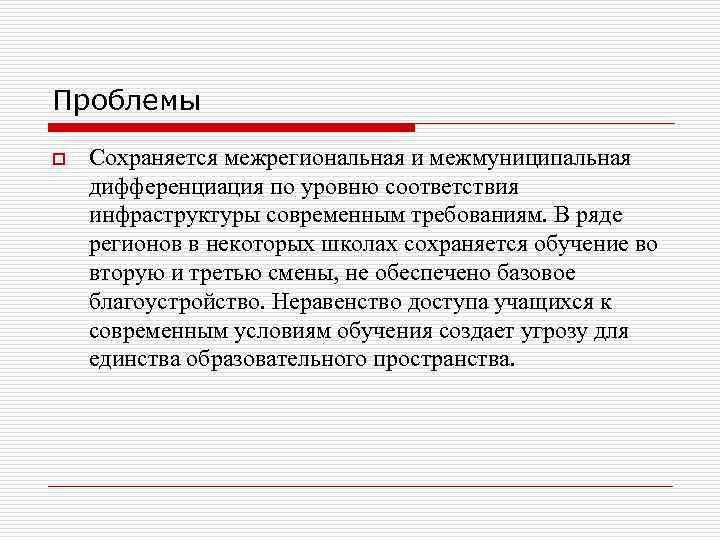 Проблемы

Сохраняется межрегиональная и межмуниципальная дифференциация по уровню соответствия инфраструктуры современным требованиям. В ряде регионов в некоторых школах сохраняется обучение во вторую и третью смены, не обеспечено базовое благоустройство. Неравенство доступа учащихся к современным условиям обучения создает угрозу для единства образовательного пространства.